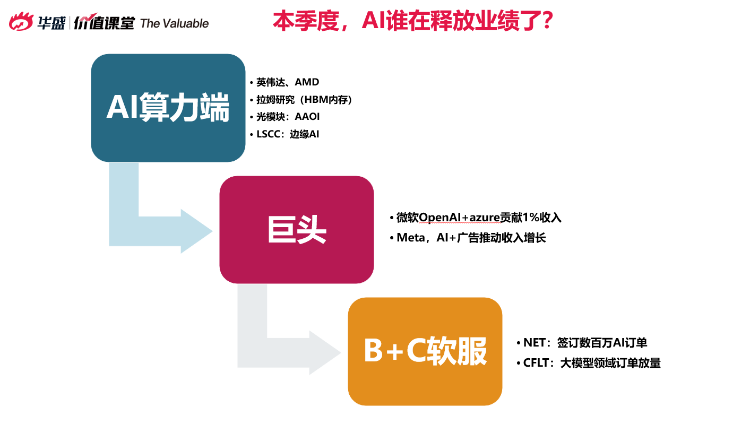 华盛 | 价值课堂 The Valuable

本季度，AI谁在释放业绩了？

AI算力端

• 英伟达、AMD
• 拉姆研究（HBM内存）
• 光模块：AAOI
• LSCC：边缘AI

巨头

• 微软OpenAI+azure贡献1%收入
• Meta，AI+广告推动收入增长

B+C软服

• NET：签订数百万AI订单
• CFLT：大模型领域订单放量